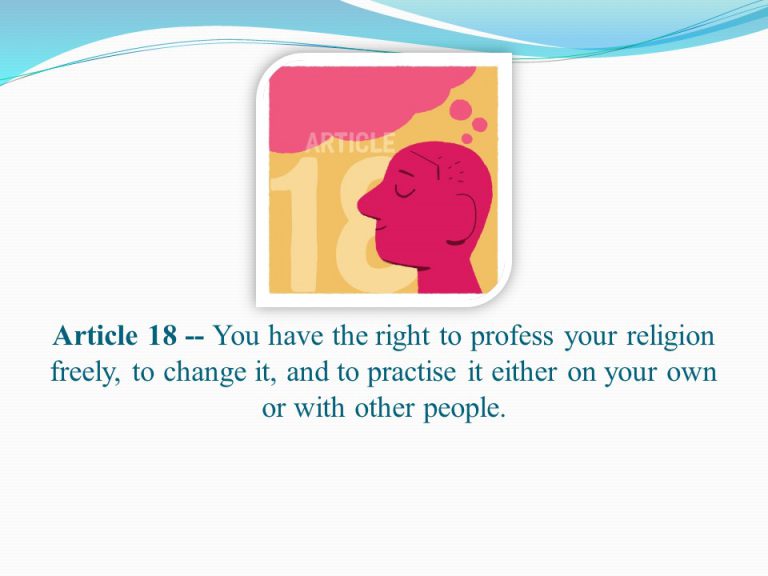 ARTICLE
18

Article 18 -- You have the right to profess your religion freely, to change it, and to practise it either on your own or with other people.